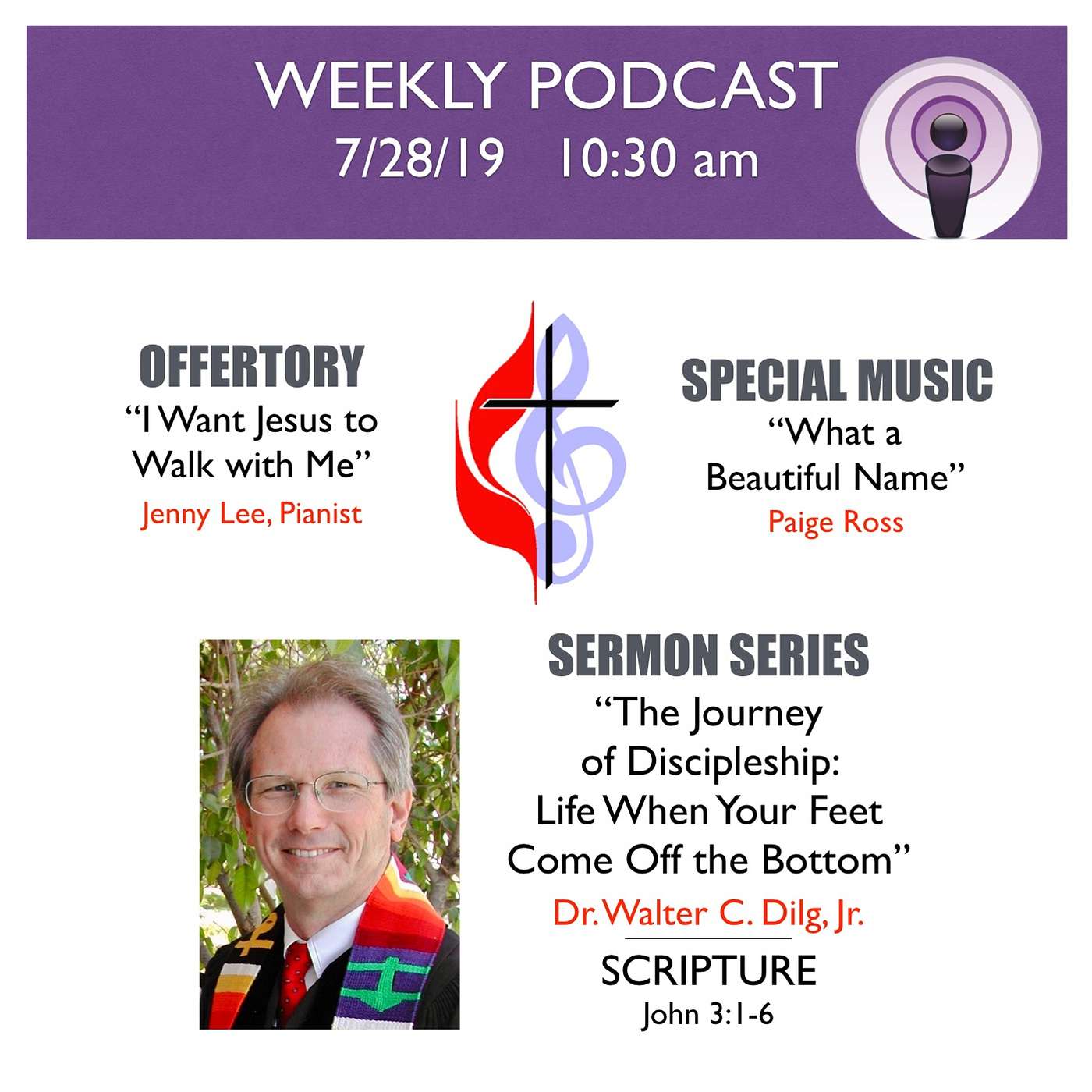 WEEKLY PODCAST
7/28/19 10:30 am

OFFERTORY
“I Want Jesus to Walk with Me”
Jenny Lee, Pianist

SPECIAL MUSIC
“What a Beautiful Name”
Paige Ross

SERMON SERIES
“The Journey of Discipleship: Life When Your Feet Come Off the Bottom”
Dr. Walter C. Dilg, Jr.

SCRIPTURE
John 3:1-6